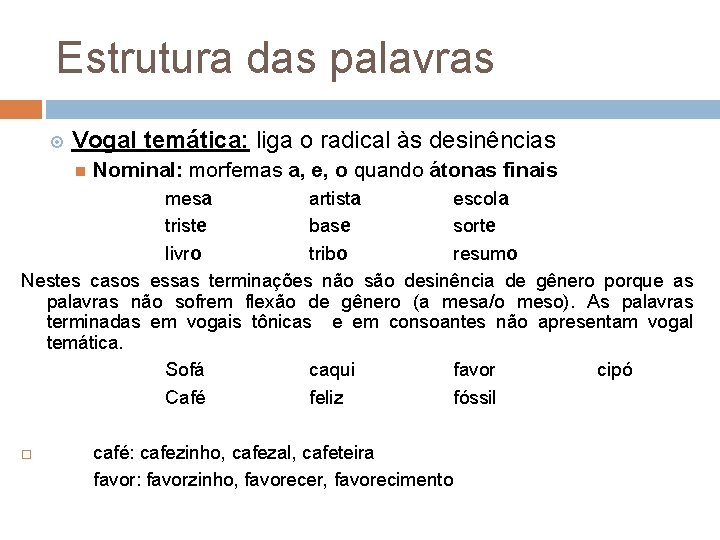 Estrutura das palavras

Vogal temática: liga o radical às desinências

Nominal: morfemas a, e, o quando átonas finais

| mesa | artista | escola |
|---|---|---|
| triste | base | sorte |
| livro | tribo | resumo |

Nestes casos essas terminações não são desinência de gênero porque as palavras não sofrem flexão de gênero (a mesa/o meso). As palavras terminadas em vogais tônicas e em consoantes não apresentam vogal temática.

| Sofá | caqui | favor | cipó |
|---|---|---|---|
| Café | feliz | fóssil | |

café: cafezinho, cafezal, cafeteira
favor: favorzinho, favorecer, favorecimento